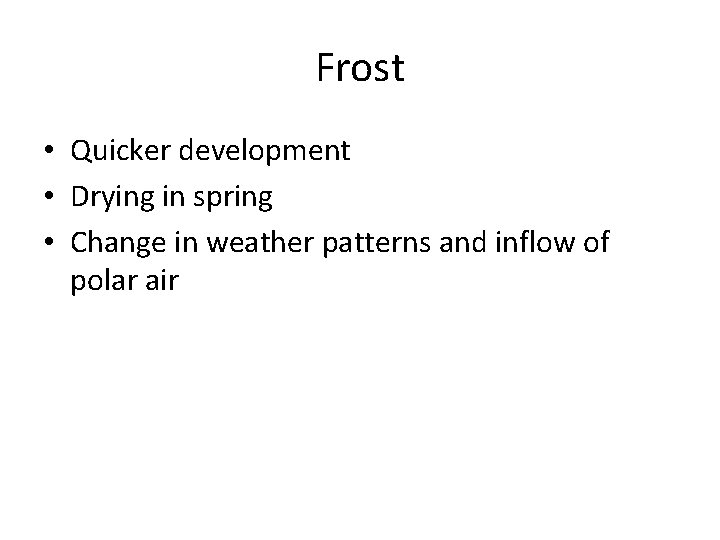 Frost

• Quicker development
• Drying in spring
• Change in weather patterns and inflow of polar air